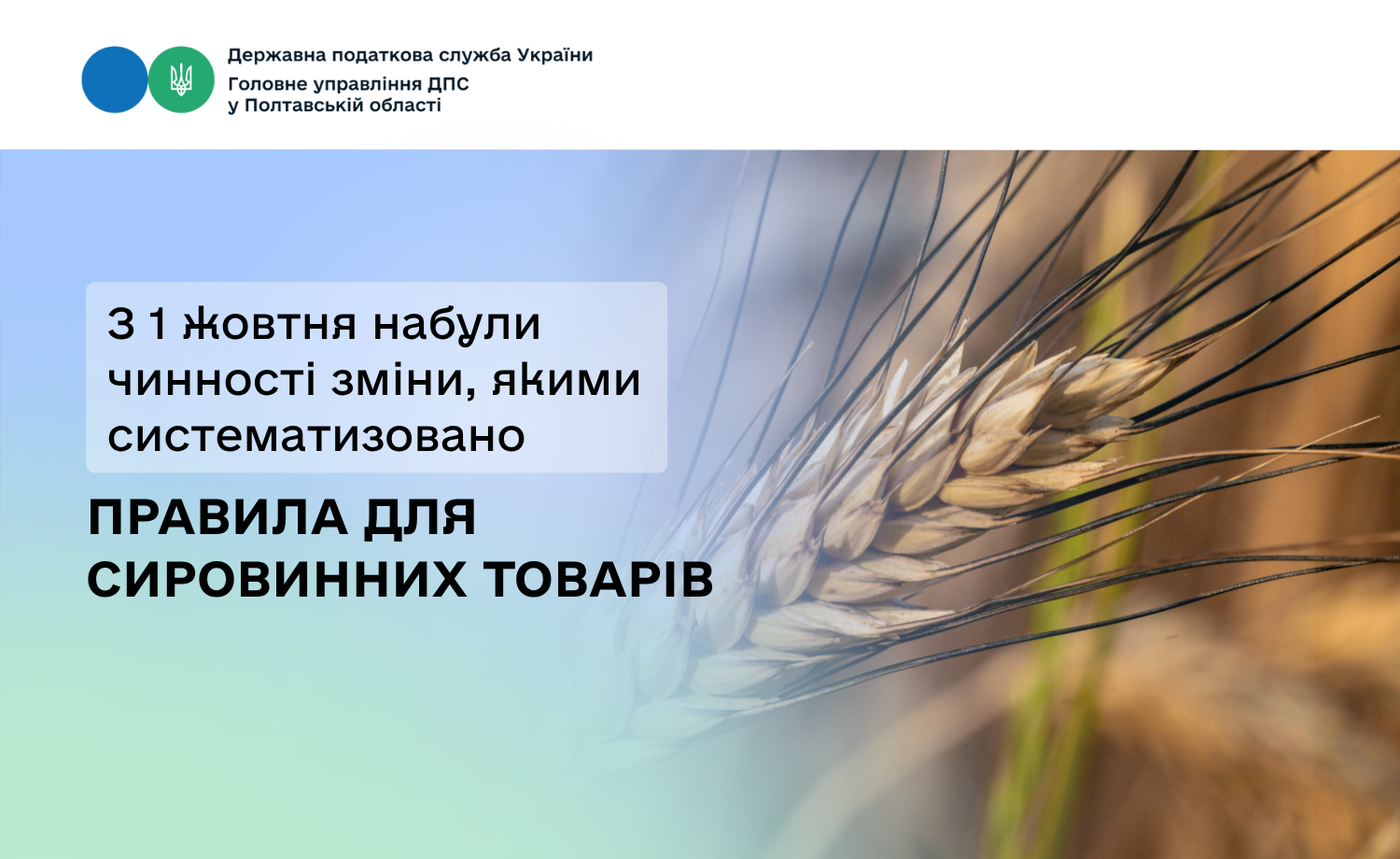 Державна податкова служба України
Головне управління ДПС
у Полтавській області

З 1 жовтня набули чинності зміни, якими систематизовано

ПРАВИЛА ДЛЯ СИРОВИННИХ ТОВАРІВ